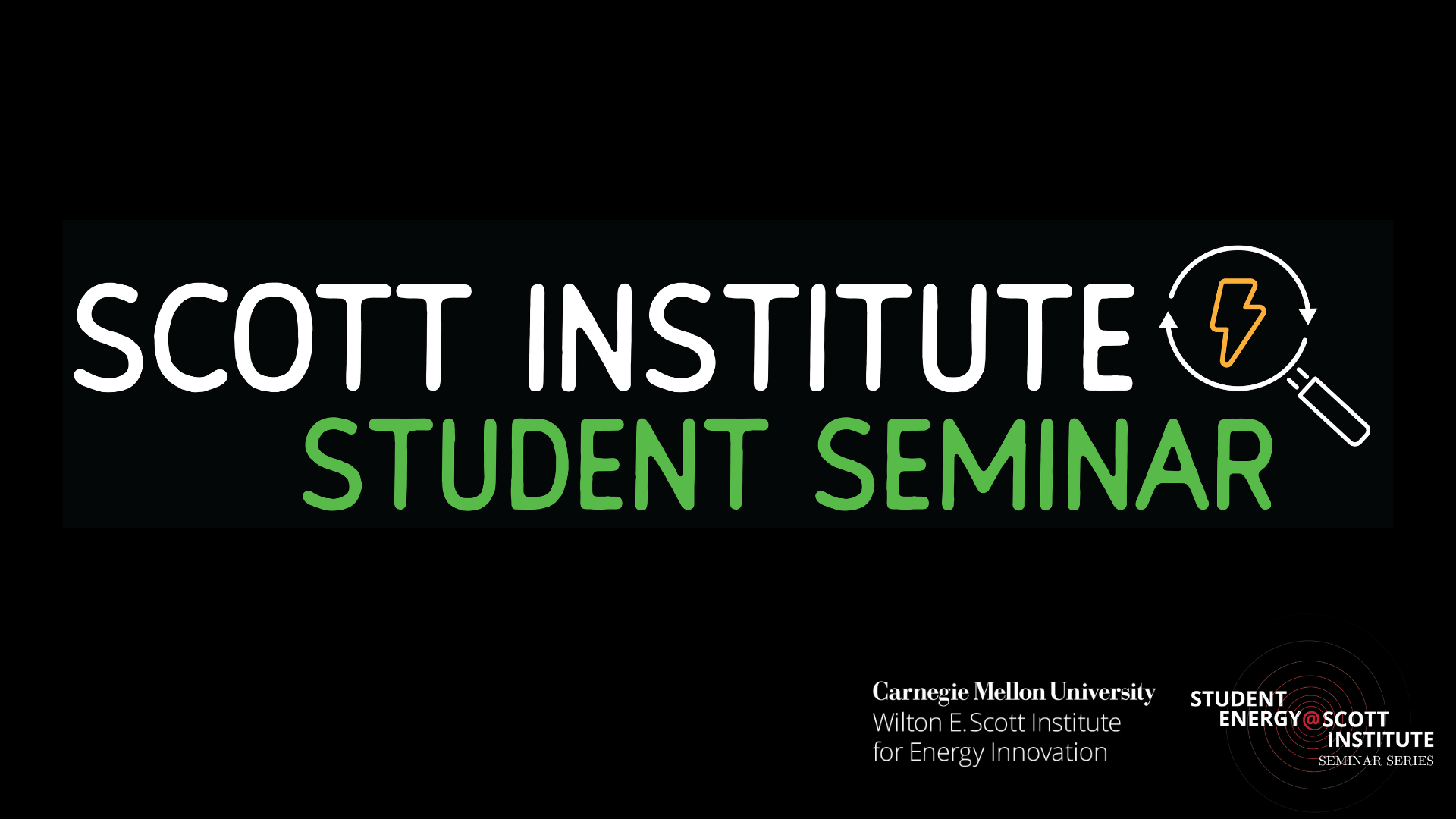 SCOTT INSTITUTE
STUDENT SEMINAR

Carnegie Mellon University
Wilton E. Scott Institute
for Energy Innovation

STUDENT
ENERGY@SCOTT
INSTITUTE
SEMINAR SERIES